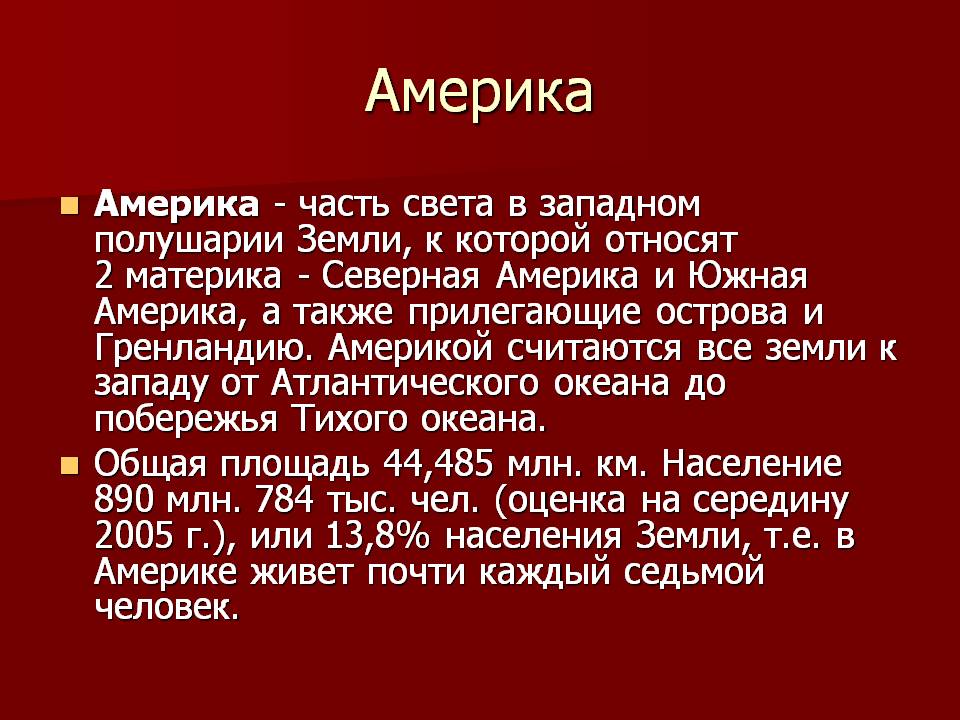 Америка

Америка - часть света в западном полушарии Земли, к которой относят 2 материка - Северная Америка и Южная Америка, а также прилегающие острова и Гренландию. Америкой считаются все земли к западу от Атлантического океана до побережья Тихого океана.

Общая площадь 44,485 млн. км. Население 890 млн. 784 тыс. чел. (оценка на середину 2005 г.), или 13,8% населения Земли, т.е. в Америке живет почти каждый седьмой человек.